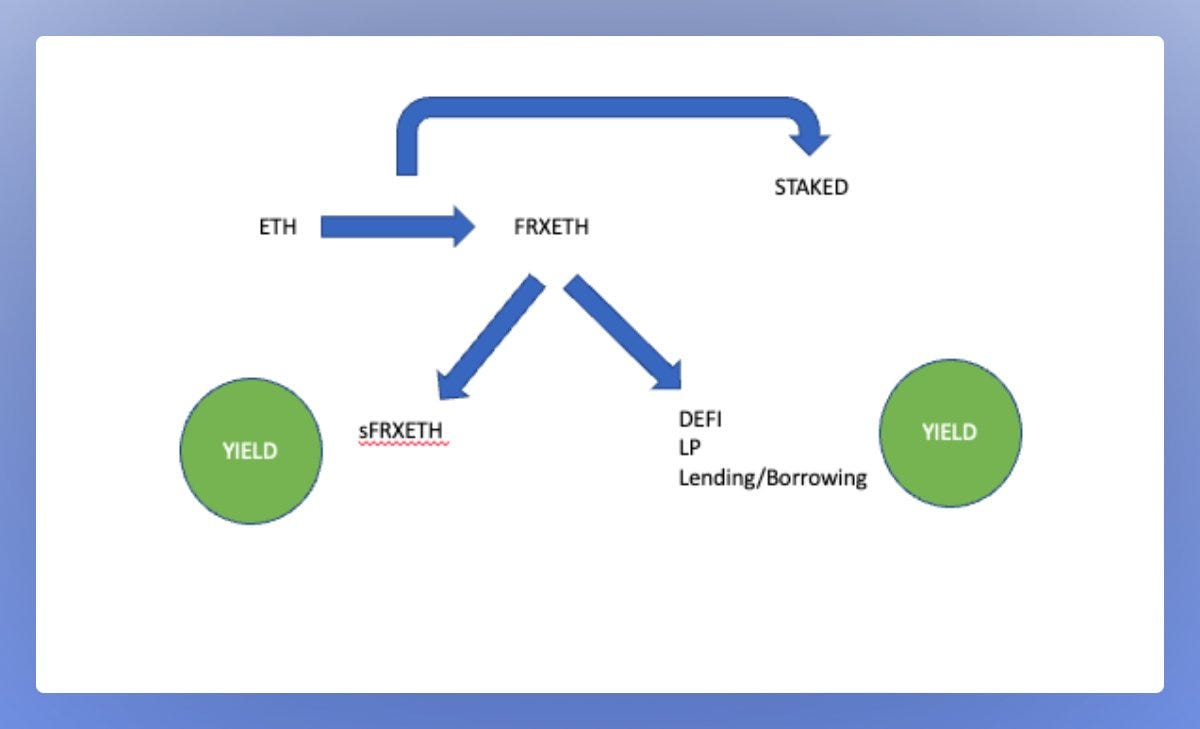 STAKED

ETH

FRXETH

YIELD

sFRXETH

DEFI
LP
Lending/Borrowing

YIELD